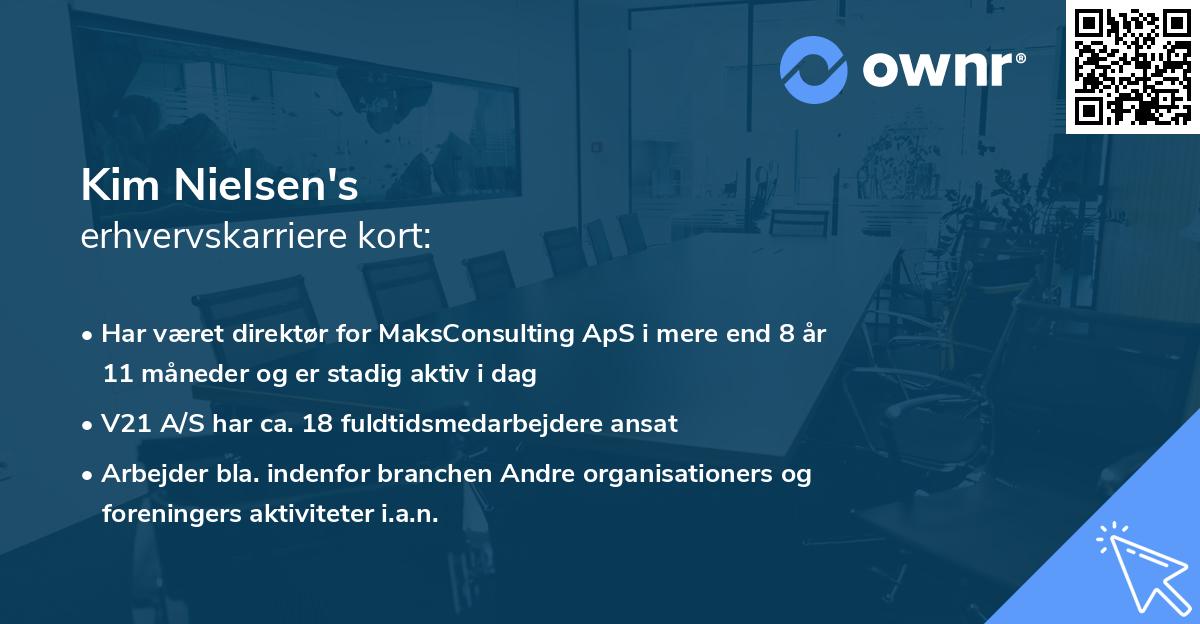 ownr®

Kim Nielsen's
erhvervskarriere kort:

• Har været direktør for MaksConsulting ApS i mere end 8 år 11 måneder og er stadig aktiv i dag
• V21 A/S har ca. 18 fuldtidsmedarbejdere ansat
• Arbejder bla. indenfor branchen Andre organisationers og foreningers aktiviteter i.a.n.